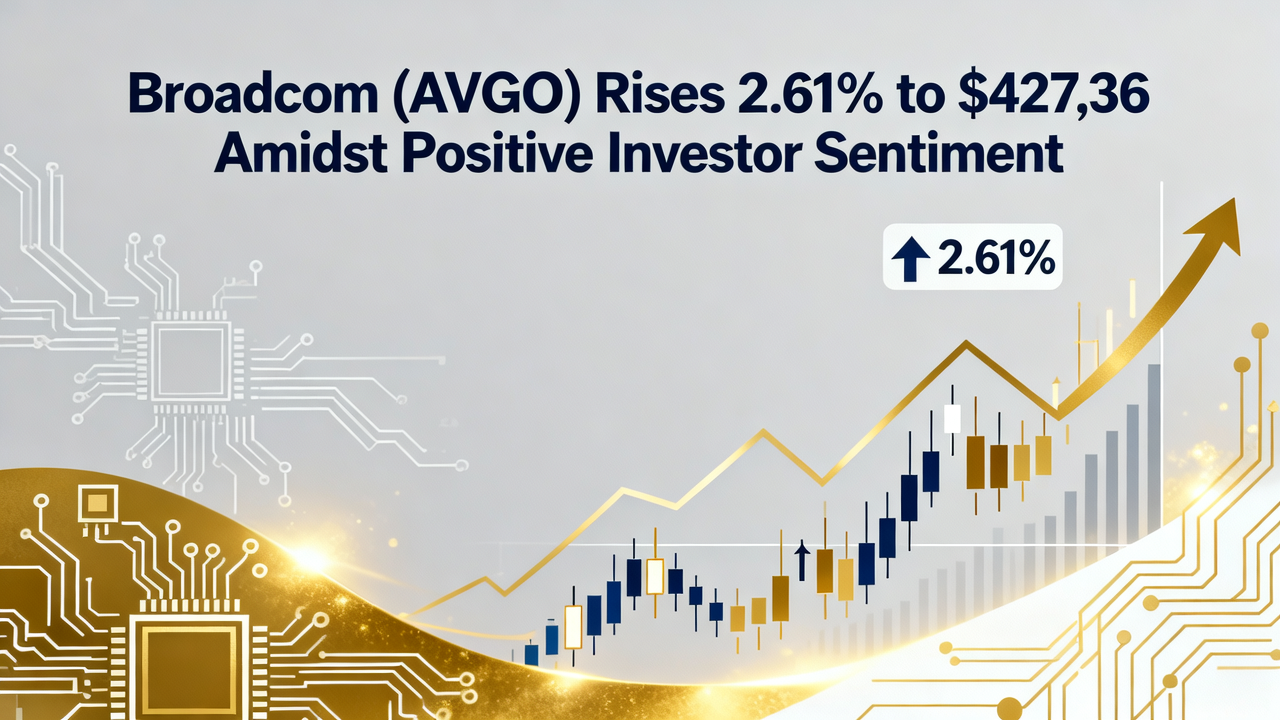 Broadcom (AVGO) Rises 2.61% to $427,36 Amidst Positive Investor Sentiment

2.61%